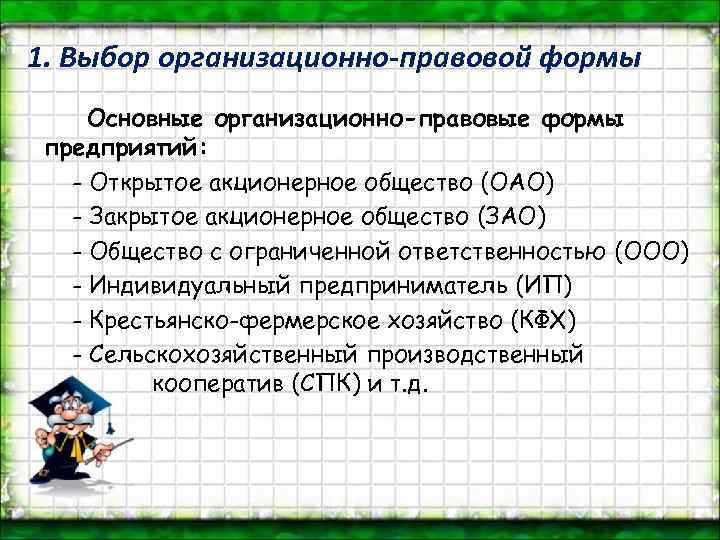 1. Выбор организационно-правовой формы

Основные организационно-правовые формы предприятий:

- Открытое акционерное общество (ОАО)
- Закрытое акционерное общество (ЗАО)
- Общество с ограниченной ответственностью (ООО)
- Индивидуальный предприниматель (ИП)
- Крестьянско-фермерское хозяйство (КФХ)
- Сельскохозяйственный производственный кооператив (СПК) и т.д.